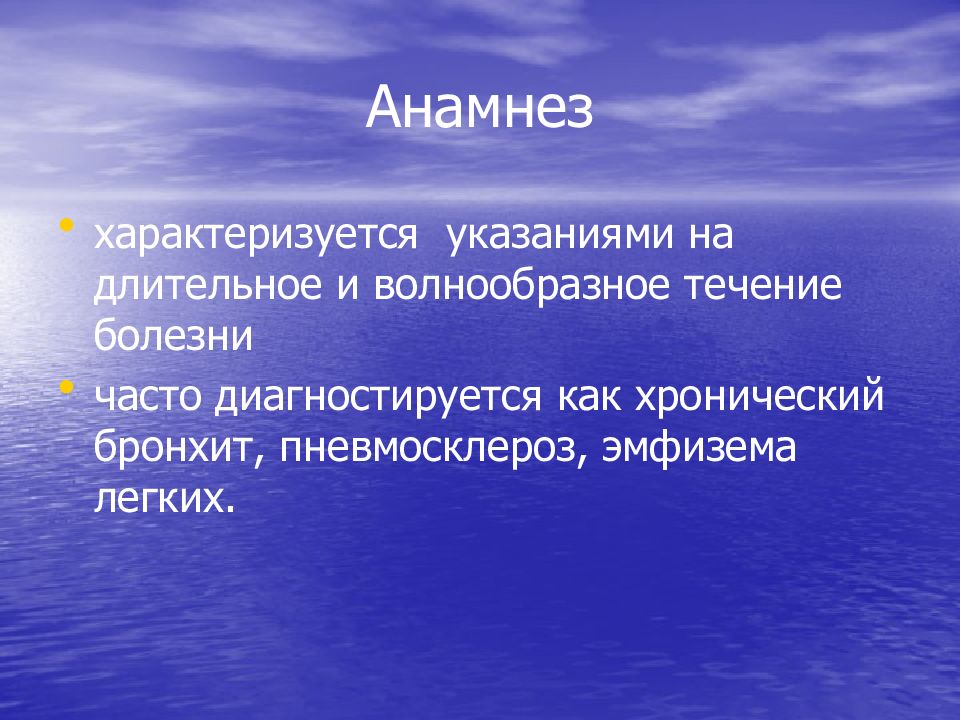 Анамнез

• характеризуется указаниями на длительное и волнообразное течение болезни

• часто диагностируется как хронический бронхит, пневмосклероз, эмфизема легких.